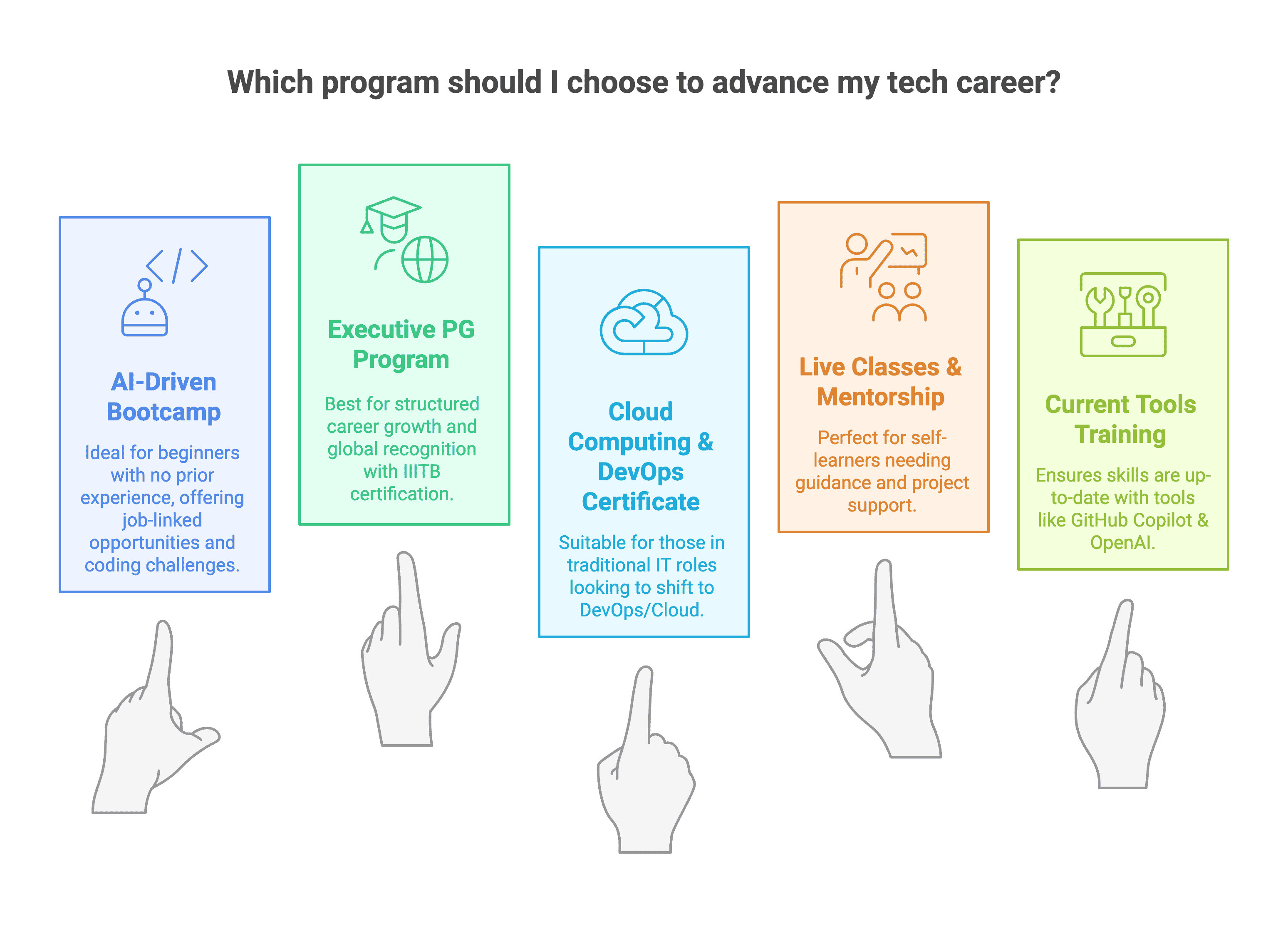 Which program should I choose to advance my tech career?

AI-Driven Bootcamp

Ideal for beginners with no prior experience, offering job-linked opportunities and coding challenges.

Executive PG Program

Best for structured career growth and global recognition with IIITB certification.

Cloud Computing & DevOps Certificate

Suitable for those in traditional IT roles looking to shift to DevOps/Cloud.

Live Classes & Mentorship

Perfect for self-learners needing guidance and project support.

Current Tools Training

Ensures skills are up-to-date with tools like GitHub Copilot & OpenAI.